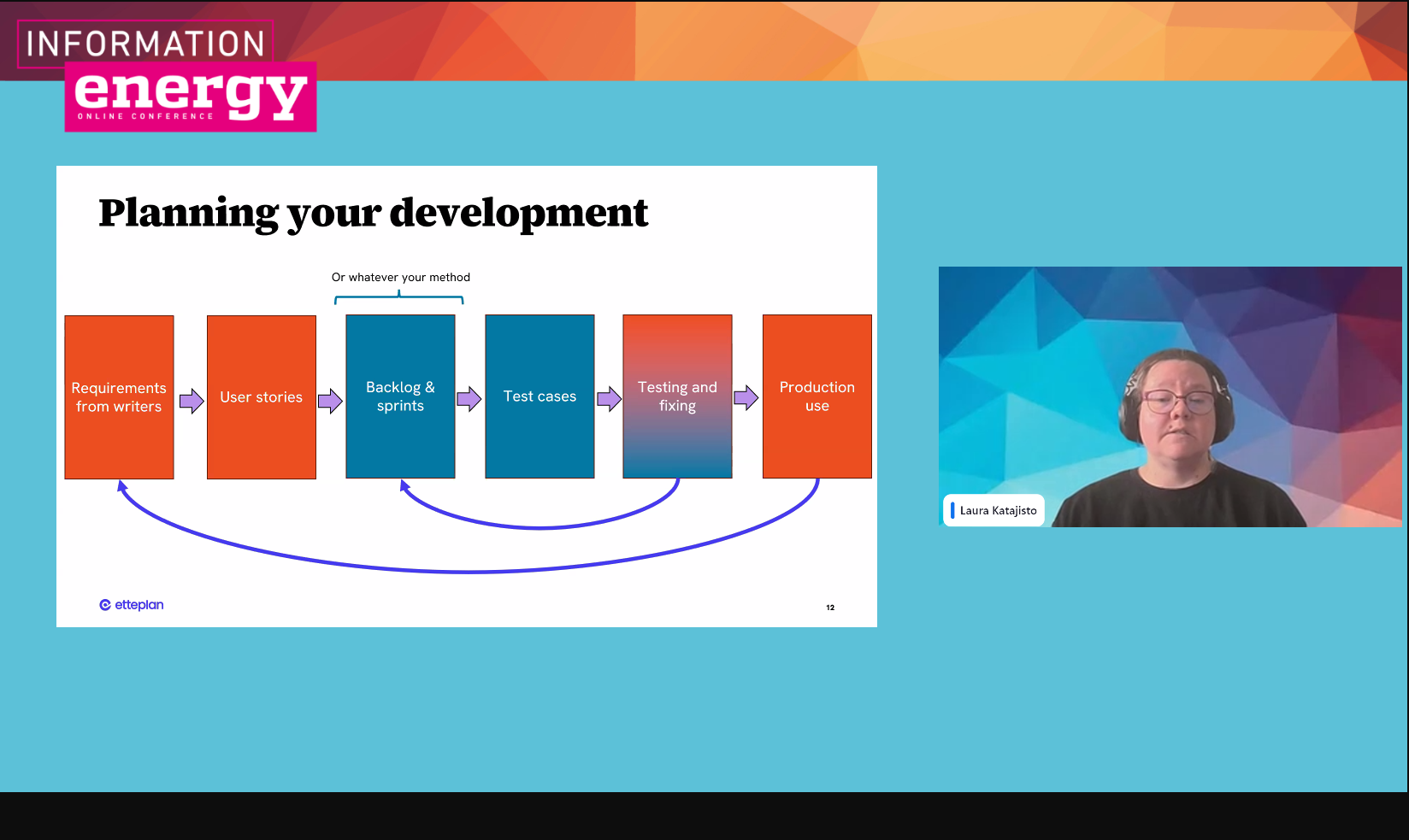 INFORMATION
energy
ONLINE CONFERENCE

Planning your development

Or whatever your method

Requirements from writers

User stories

Backlog & sprints

Test cases

Testing and fixing

Production use

etteplan

12

Laura Katajisto